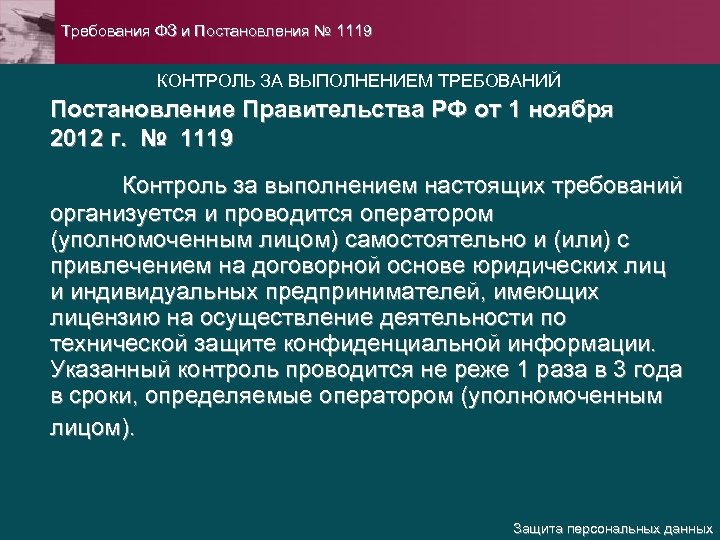 Требования ФЗ и Постановления № 1119

КОНТРОЛЬ ЗА ВЫПОЛНЕНИЕМ ТРЕБОВАНИЙ

Постановление Правительства РФ от 1 ноября 2012 г. № 1119

Контроль за выполнением настоящих требований организуется и проводится оператором (уполномоченным лицом) самостоятельно и (или) с привлечением на договорной основе юридических лиц и индивидуальных предпринимателей, имеющих лицензию на осуществление деятельности по технической защите конфиденциальной информации. Указанный контроль проводится не реже 1 раза в 3 года в сроки, определяемые оператором (уполномоченным лицом).

Защита персональных данных